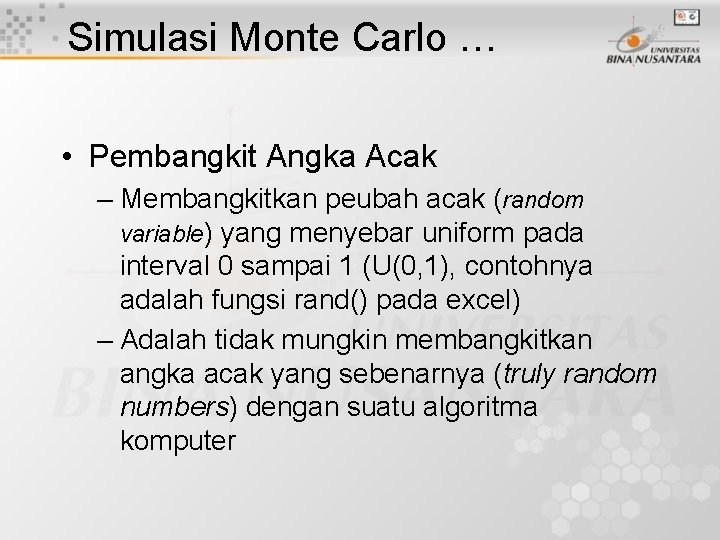 Simulasi Monte Carlo …

UNIVERSITAS BINA NUSANTARA

• Pembangkit Angka Acak

– Membangkitkan peubah acak (random variable) yang menyebar uniform pada interval 0 sampai 1 (U(0,1), contohnya adalah fungsi rand() pada excel)

– Adalah tidak mungkin membangkitkan angka acak yang sebenarnya (truly random numbers) dengan suatu algoritma komputer